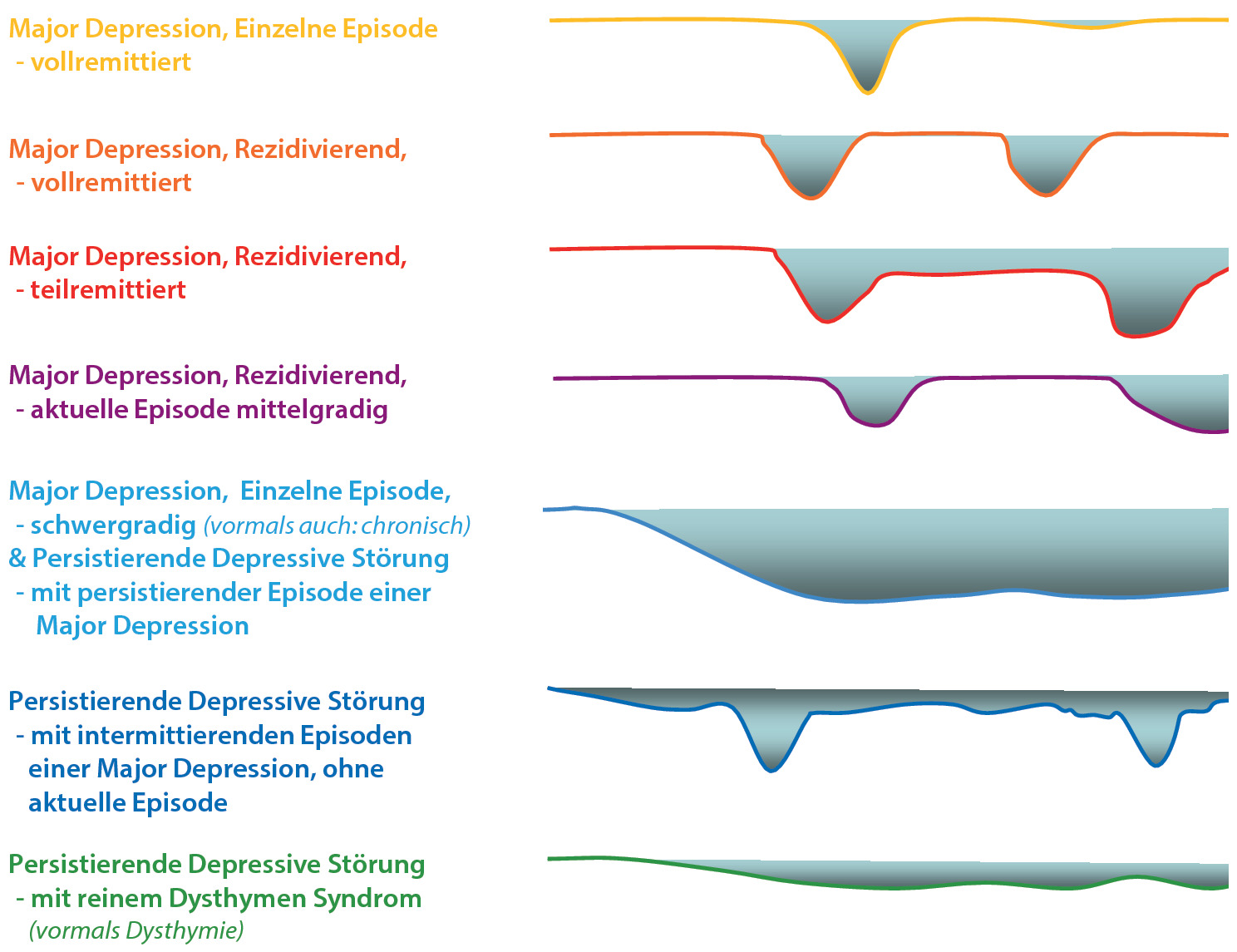 Major Depression, Einzelne Episode
- vollremittiert

Major Depression, Rezidivierend,
- vollremittiert

Major Depression, Rezidivierend,
- teilremittiert

Major Depression, Rezidivierend,
- aktuelle Episode mittelgradig

Major Depression, Einzelne Episode,
- schwergradig (vormals auch: chronisch)
& Persistierende Depressive Störung
- mit persistierender Episode einer Major Depression

Persistierende Depressive Störung
- mit intermittierenden Episoden einer Major Depression, ohne aktuelle Episode

Persistierende Depressive Störung
- mit reinem Dysthymen Syndrom
(vormals Dysthymie)